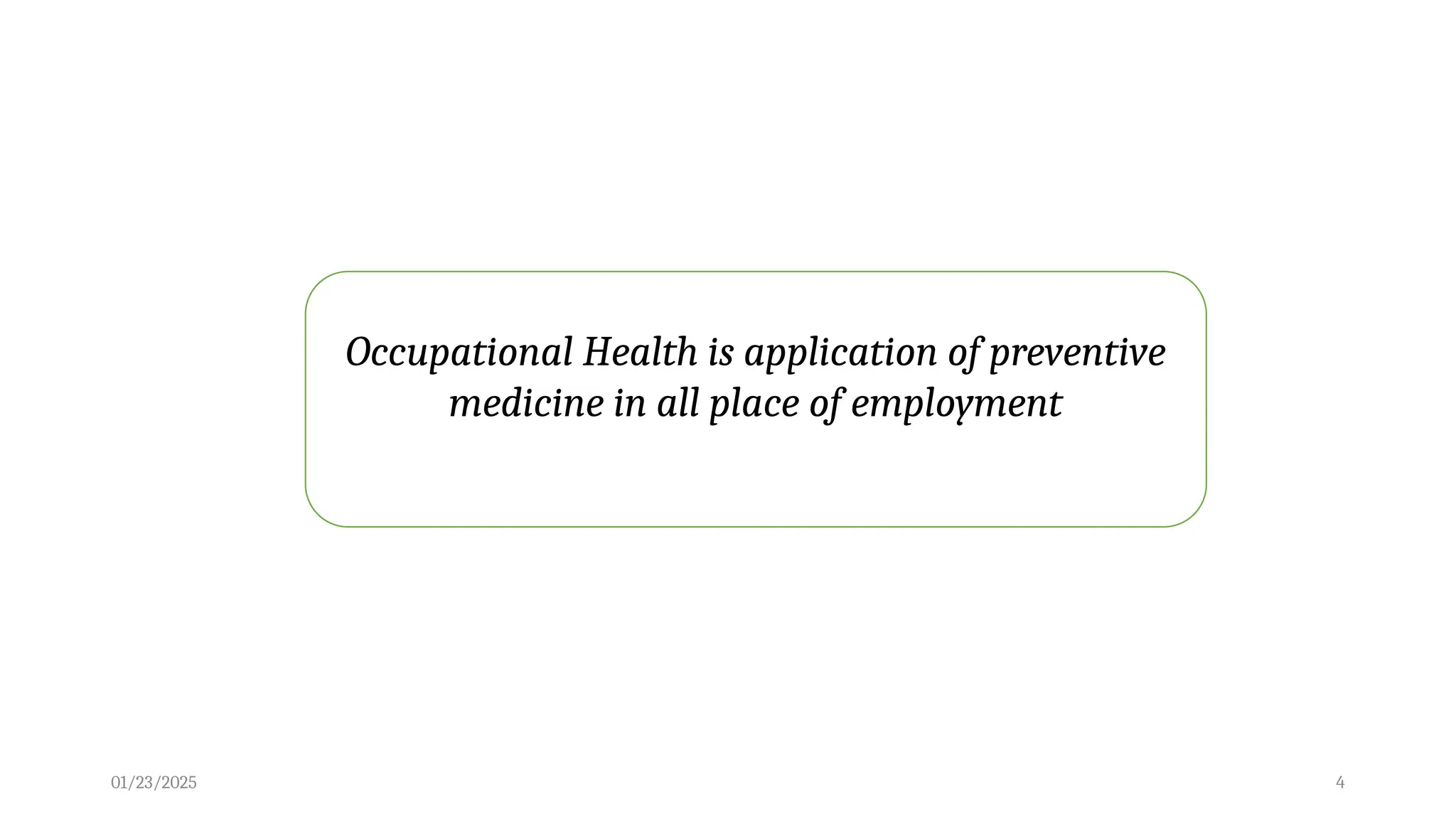 Occupational Health is application of preventive medicine in all place of employment

01/23/2025

4